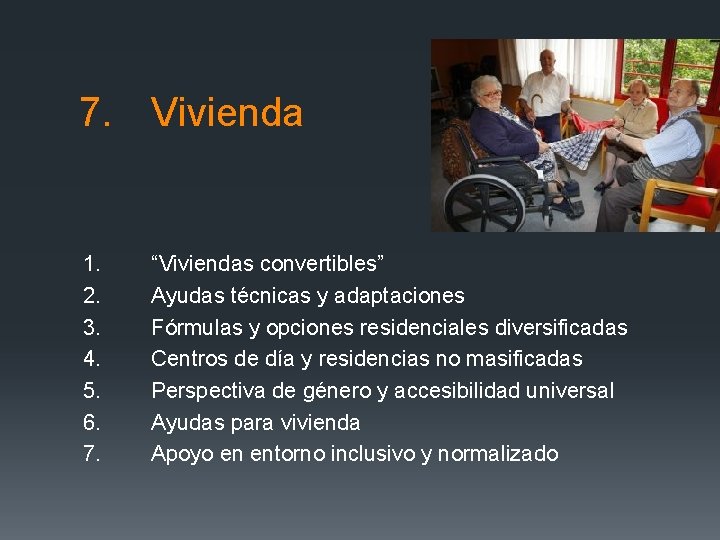 7. Vivienda

1. “Viviendas convertibles”
2. Ayudas técnicas y adaptaciones
3. Fórmulas y opciones residenciales diversificadas
4. Centros de día y residencias no masificadas
5. Perspectiva de género y accesibilidad universal
6. Ayudas para vivienda
7. Apoyo en entorno inclusivo y normalizado